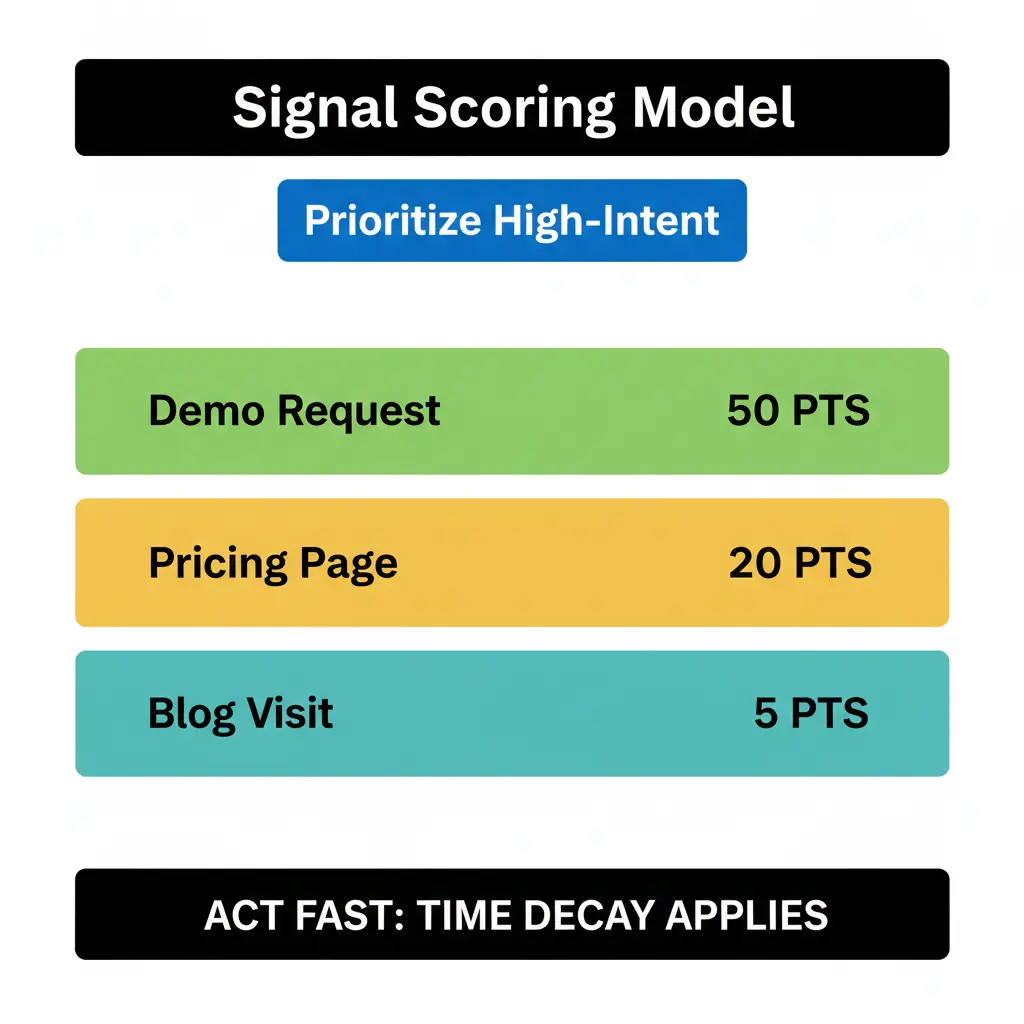 Signal Scoring Model

Prioritize High-Intent

Demo Request 50 PTS

Pricing Page 20 PTS

Blog Visit 5 PTS

ACT FAST: TIME DECAY APPLIES